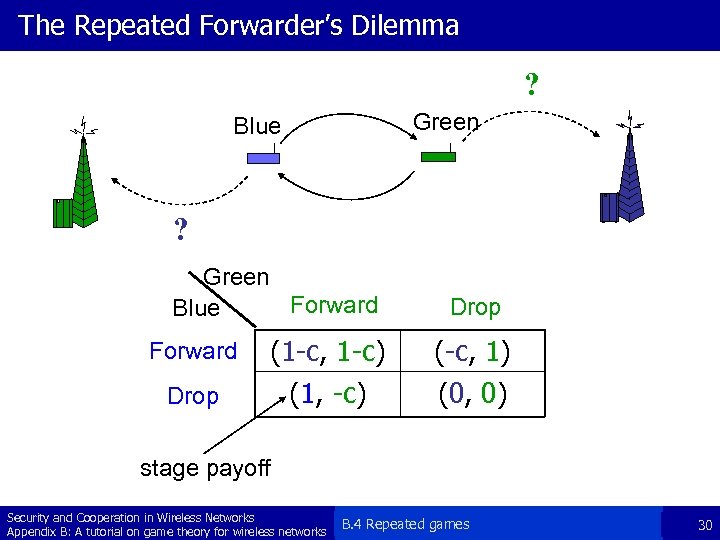 The Repeated Forwarder's Dilemma

?

Blue

Green

?

| Blue \ Green | Forward | Drop |
|---|---|---|
| Forward | (1-c, 1-c) | (-c, 1) |
| Drop | (1, -c) | (0, 0) |

stage payoff

Security and Cooperation in Wireless Networks
Appendix B: A tutorial on game theory for wireless networks

B.4 Repeated games

30